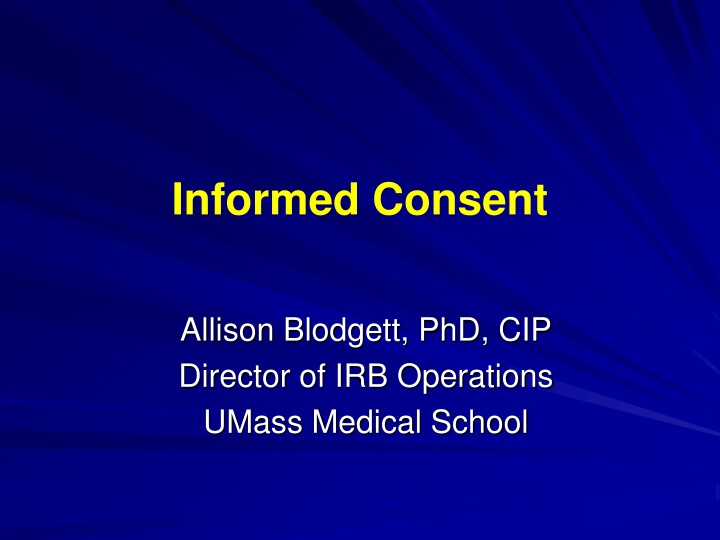 Informed Consent

Allison Blodgett, PhD, CIP
Director of IRB Operations
UMass Medical School